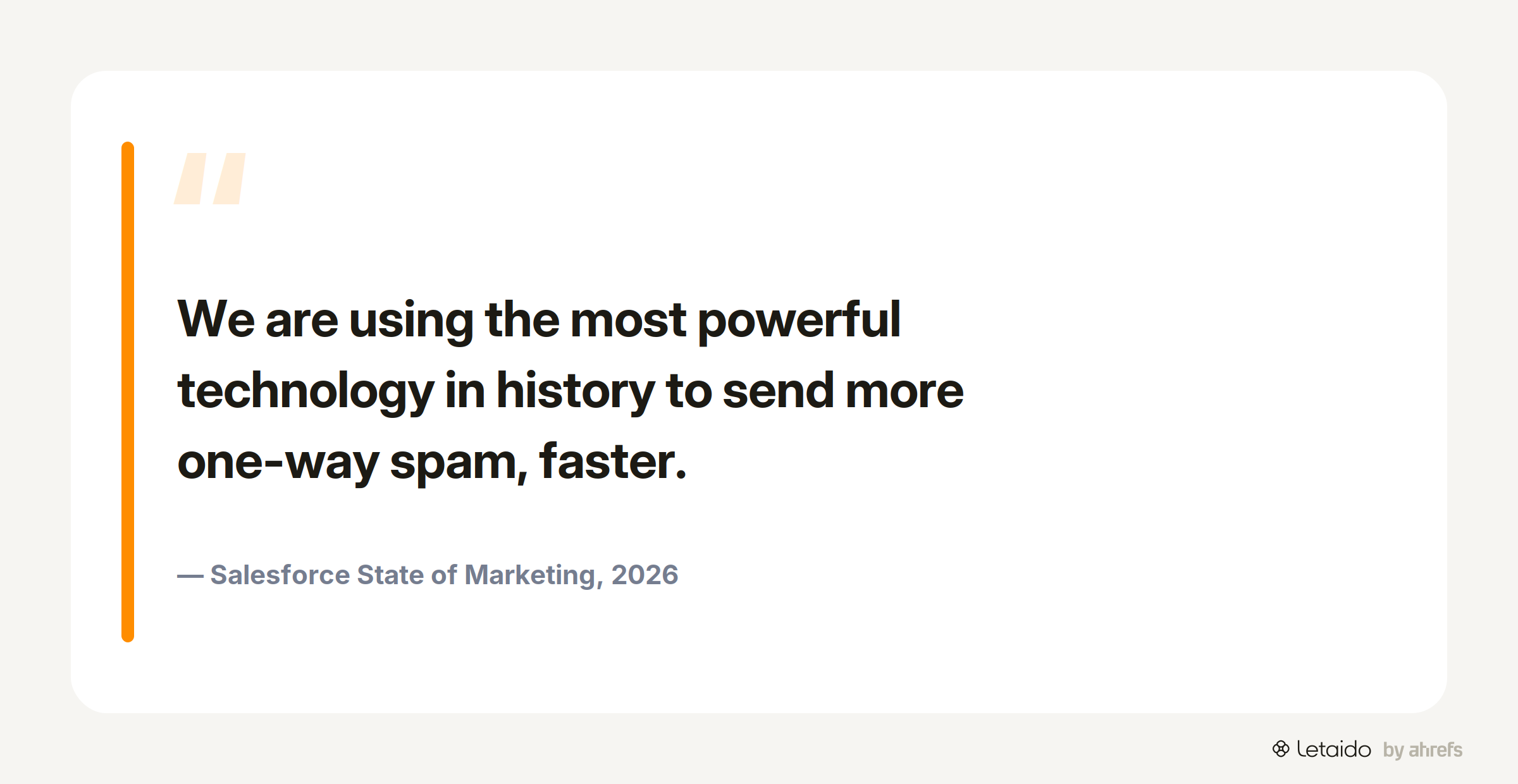 "

We are using the most powerful technology in history to send more one-way spam, faster.

— Salesforce State of Marketing, 2026

Letaido by ahrefs